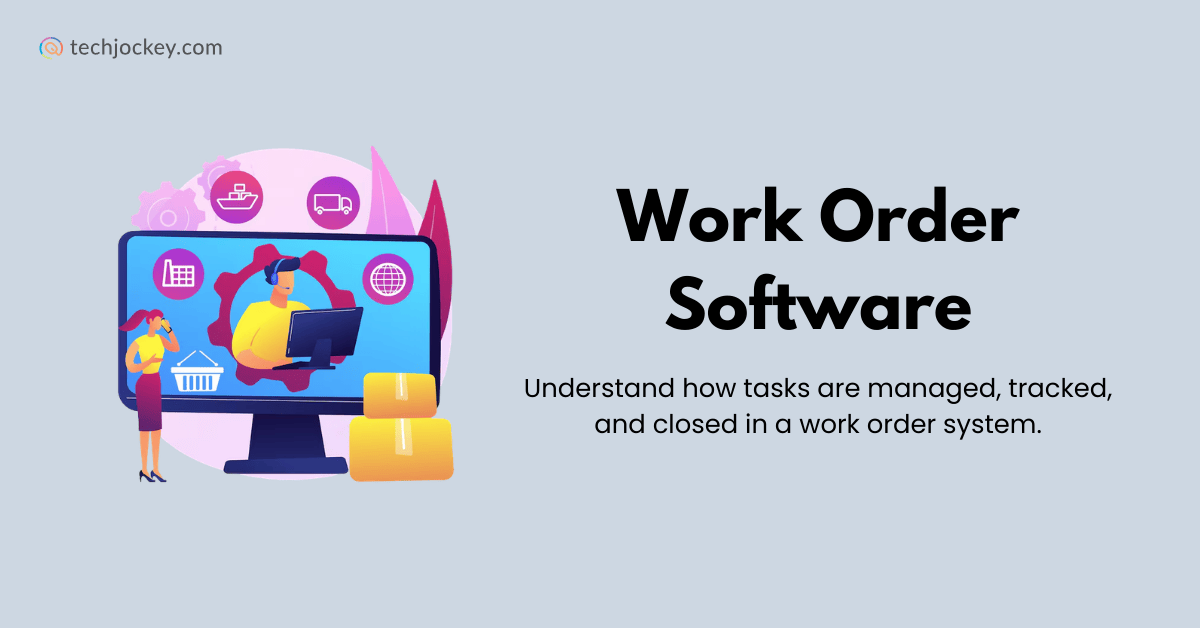 techjockey.com

Work Order Software

Understand how tasks are managed, tracked, and closed in a work order system.